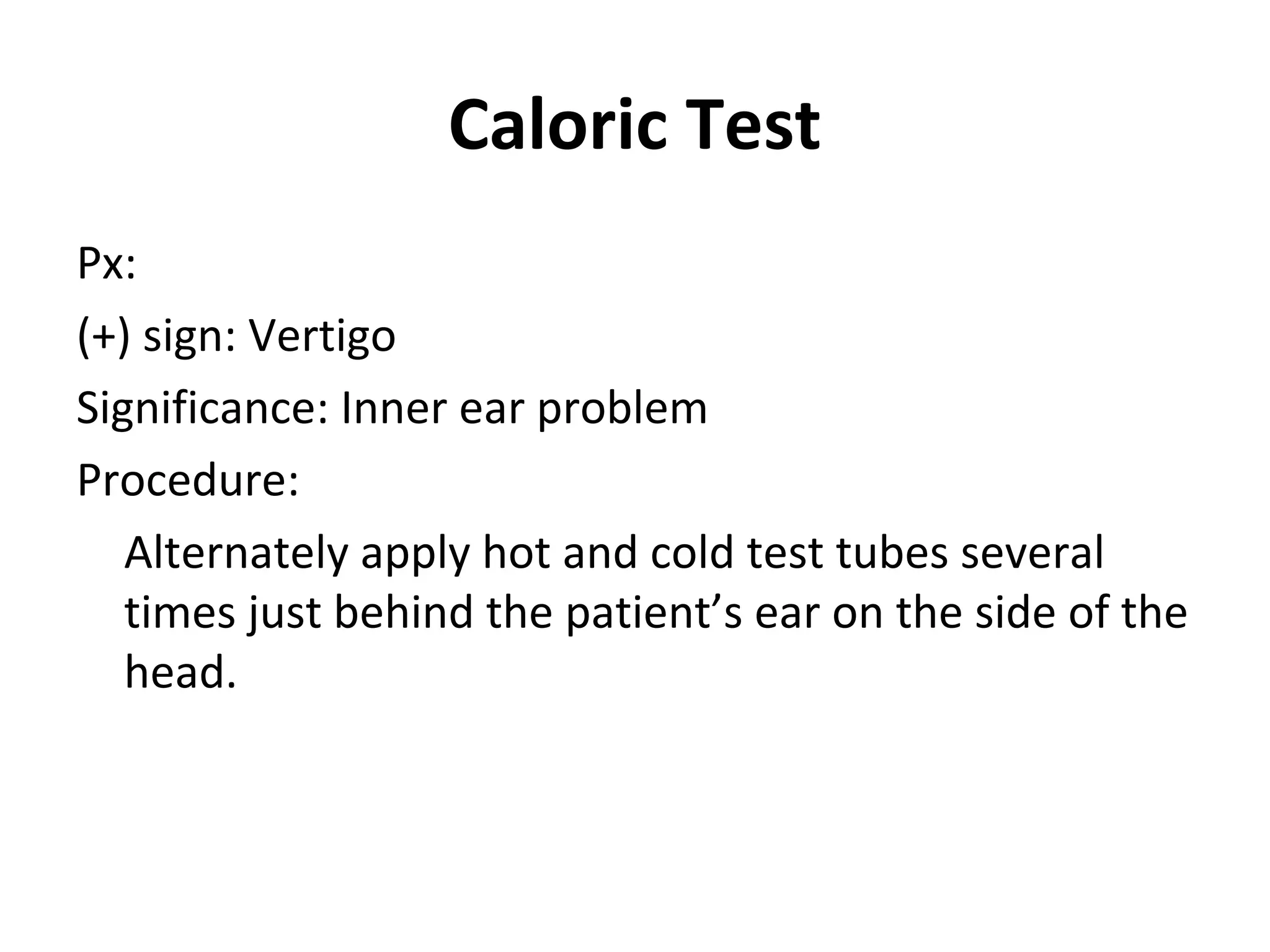 Caloric Test

Px:

(+) sign: Vertigo

Significance: Inner ear problem

Procedure:

Alternately apply hot and cold test tubes several times just behind the patient’s ear on the side of the head.